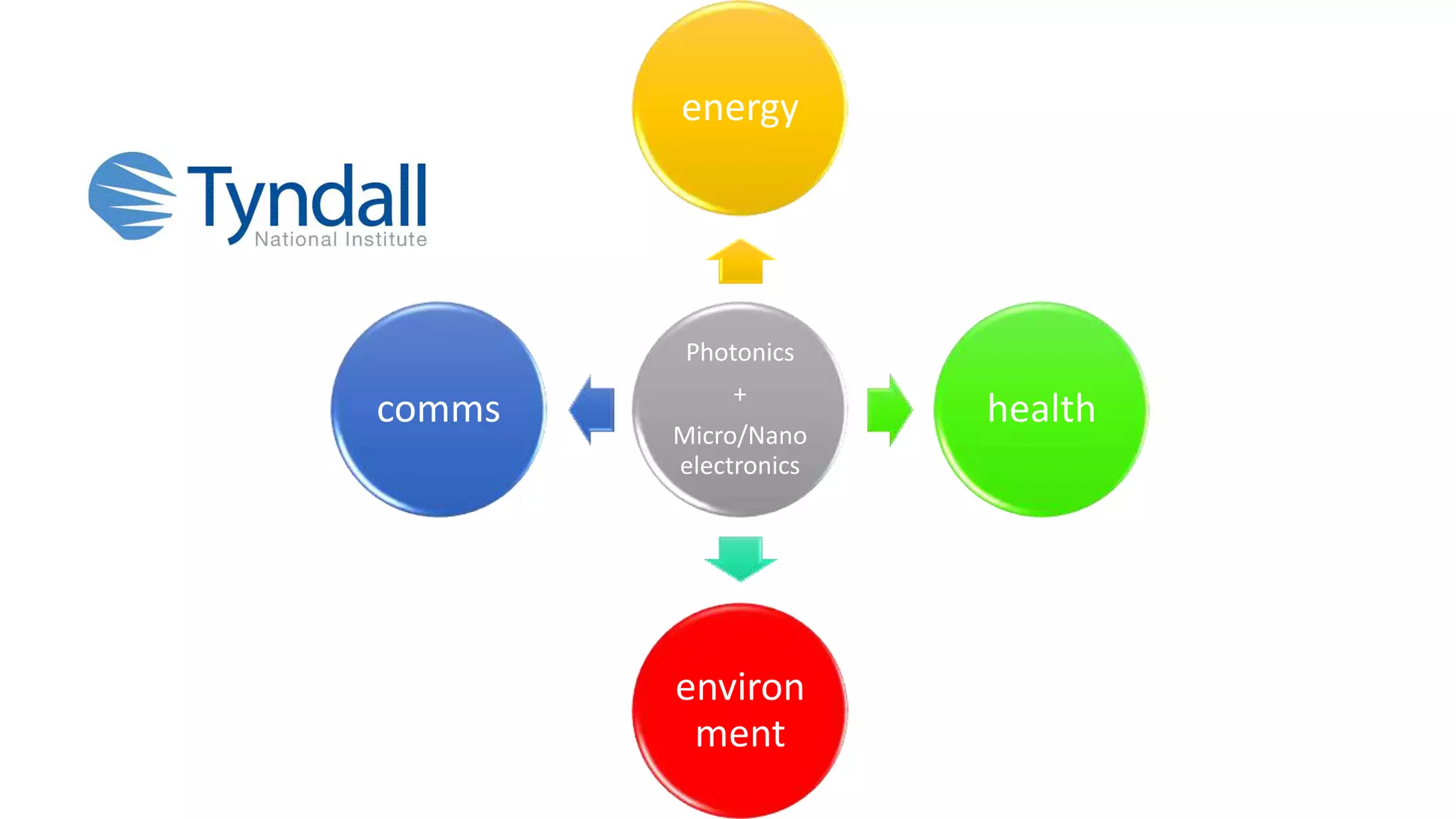 Tyndall
National Institute

energy

comms

Photonics
+
Micro/Nano electronics

health

environ
ment